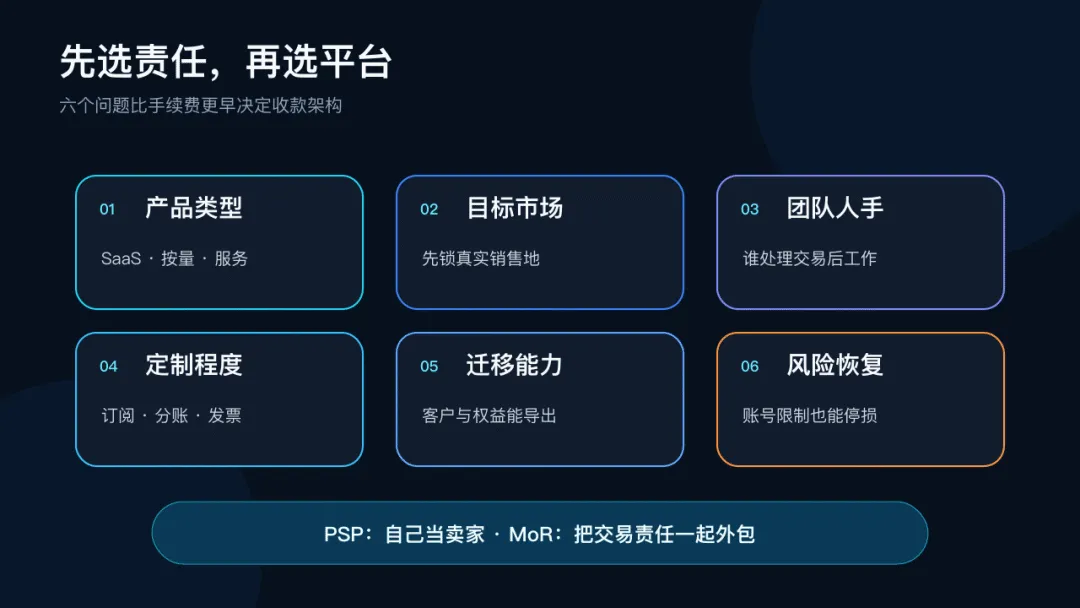 先选责任，再选平台

六个问题比手续费更早决定收款架构

01 产品类型

SaaS · 按量 · 服务

02 目标市场

先锁真实销售地

03 团队人手

谁处理交易后工作

04 定制程度

订阅 · 分账 · 发票

05 迁移能力

客户与权益能导出

06 风险恢复

账号限制也能停损

PSP：自己当卖家 · MoR：把交易责任一起外包